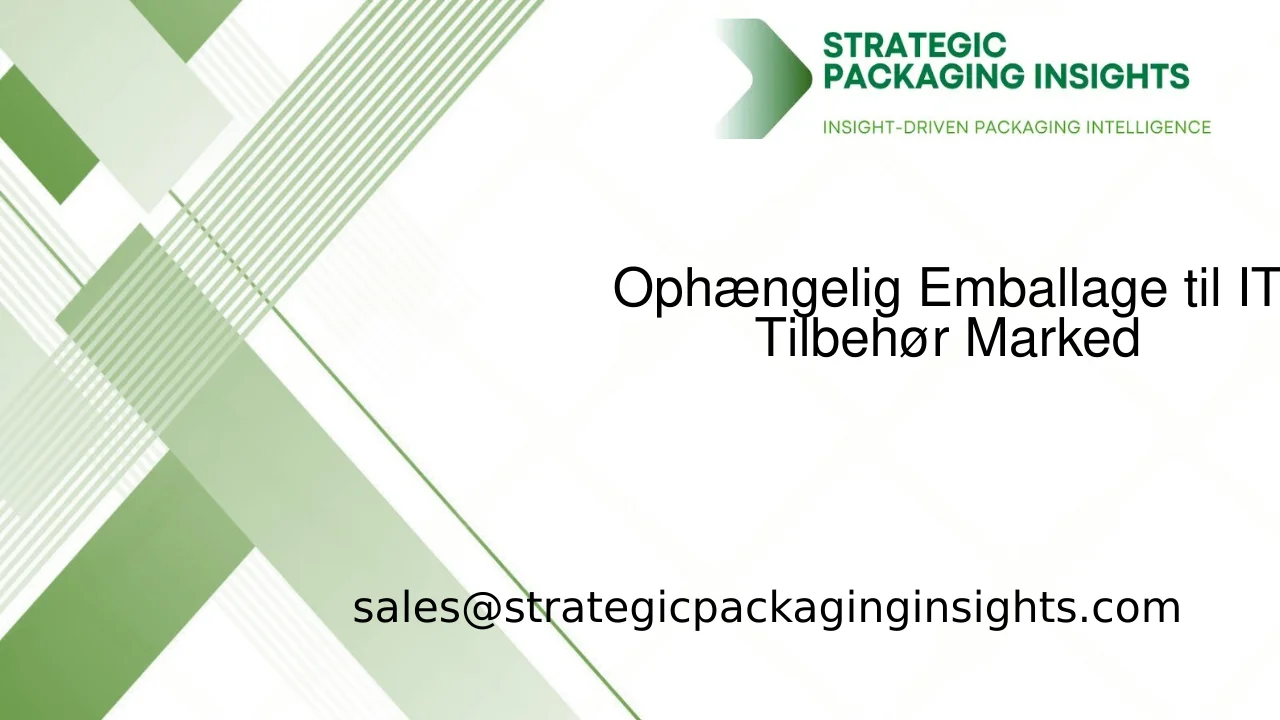 STRATEGIC PACKAGING INSIGHTS
INSIGHT-DRIVEN PACKAGING INTELLIGENCE

Ophængelig Emballage til IT Tilbehør Marked

sales@strategicpackaginginsights.com